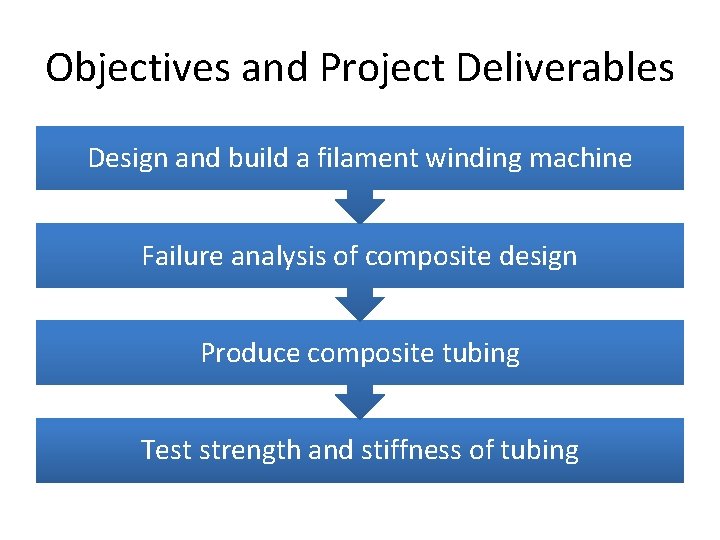 Objectives and Project Deliverables

Design and build a filament winding machine

Failure analysis of composite design

Produce composite tubing

Test strength and stiffness of tubing